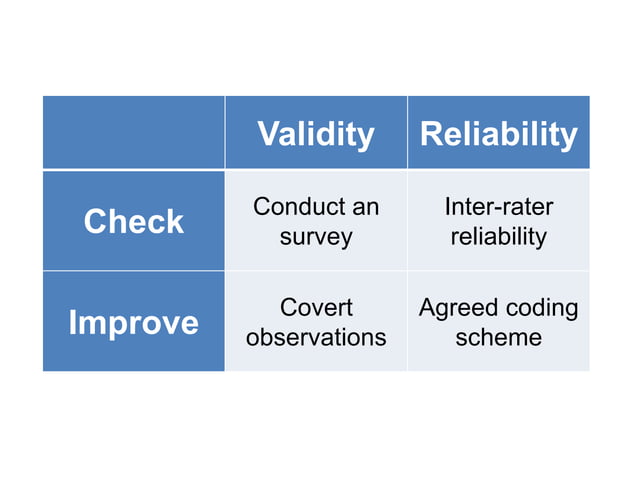 | | Validity | Reliability |
|---|---|---|
| Check | Conduct an survey | Inter-rater reliability |
| Improve | Covert observations | Agreed coding scheme |